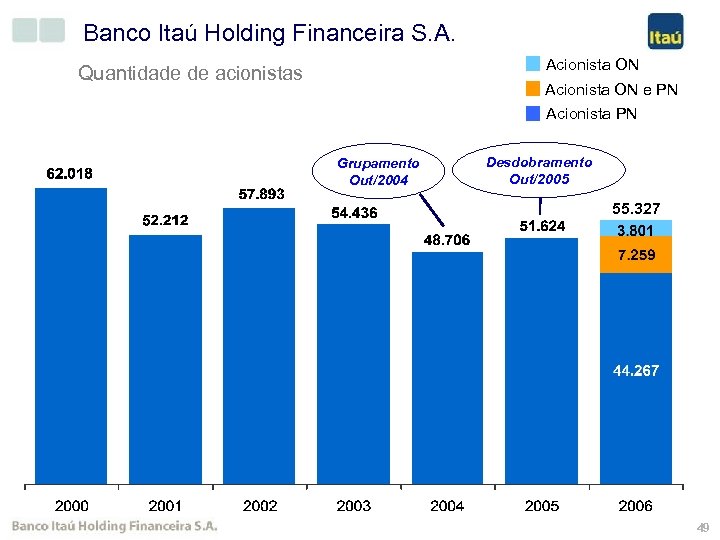 Banco Itaú Holding Financeira S.A.

Itaú

Quantidade de acionistas

Acionista ON
Acionista ON e PN
Acionista PN

Grupamento Out/2004

Desdobramento Out/2005

62.018
52.212
57.893
54.436
48.706
51.624
55.327
3.801
7.259
44.267

2000 2001 2002 2003 2004 2005 2006

Banco Itaú Holding Financeira S.A.

49